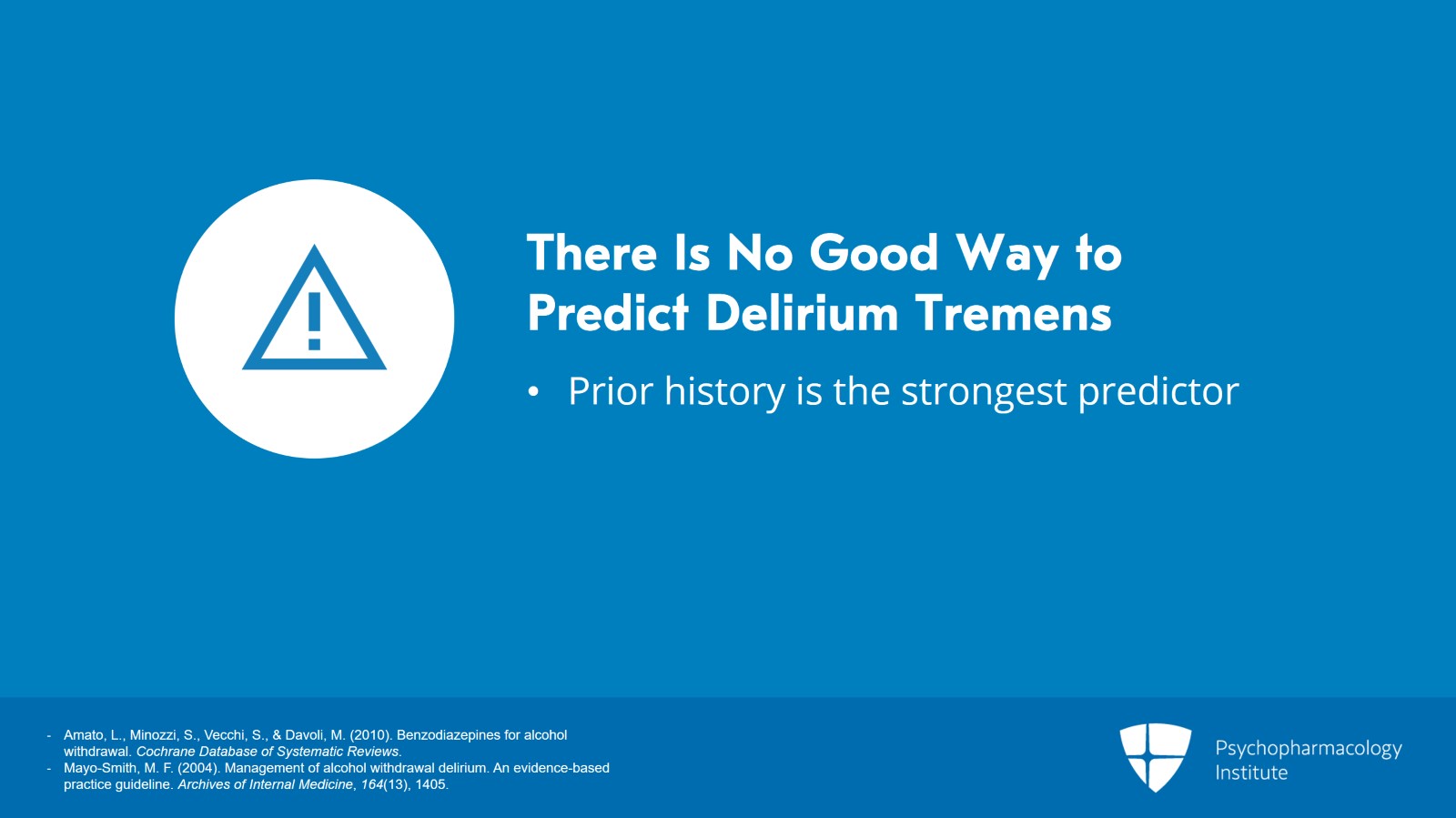 There Is No Good Way to Predict Delirium Tremens

• Prior history is the strongest predictor

- Amato, L., Minozzi, S., Vecchi, S., & Davoli, M. (2010). Benzodiazepines for alcohol withdrawal. Cochrane Database of Systematic Reviews.
- Mayo-Smith, M. F. (2004). Management of alcohol withdrawal delirium. An evidence-based practice guideline. Archives of Internal Medicine, 164(13), 1405.

Psychopharmacology Institute